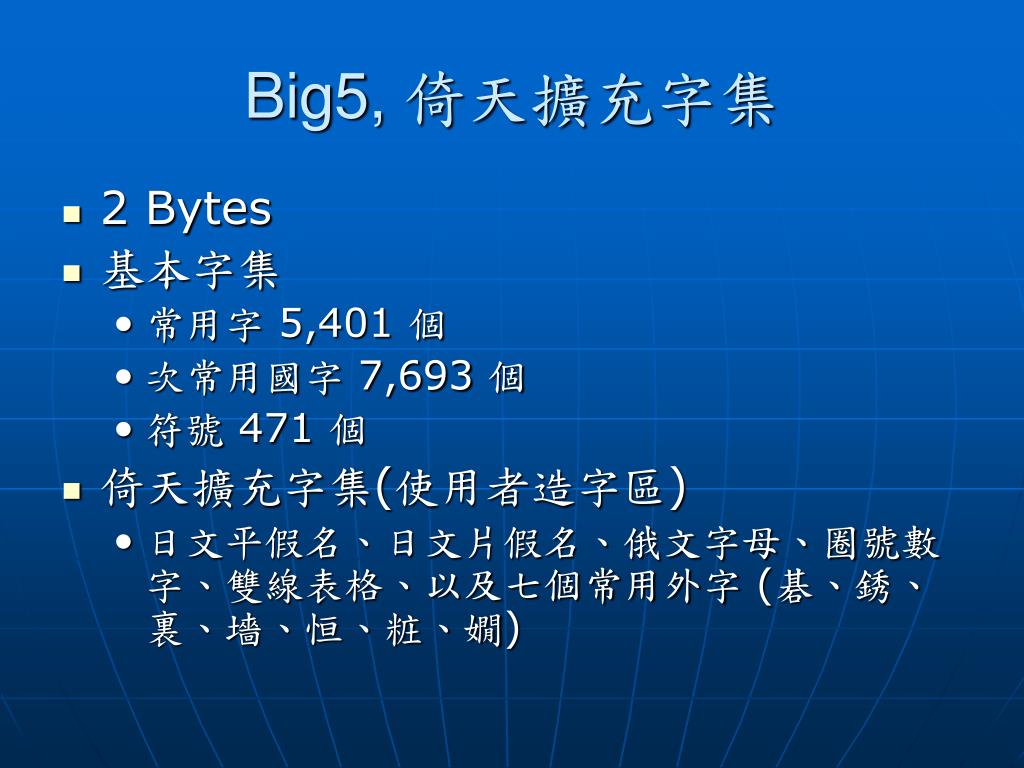 Big5, 倚天擴充字集

- 2 Bytes
- 基本字集
  - 常用字 5,401 個
  - 次常用國字 7,693 個
  - 符號 471 個
- 倚天擴充字集(使用者造字區)
  - 日文平假名、日文片假名、俄文字母、圈號數字、雙線表格、以及七個常用外字 (碁、銹、裏、墻、恒、粧、嫺)